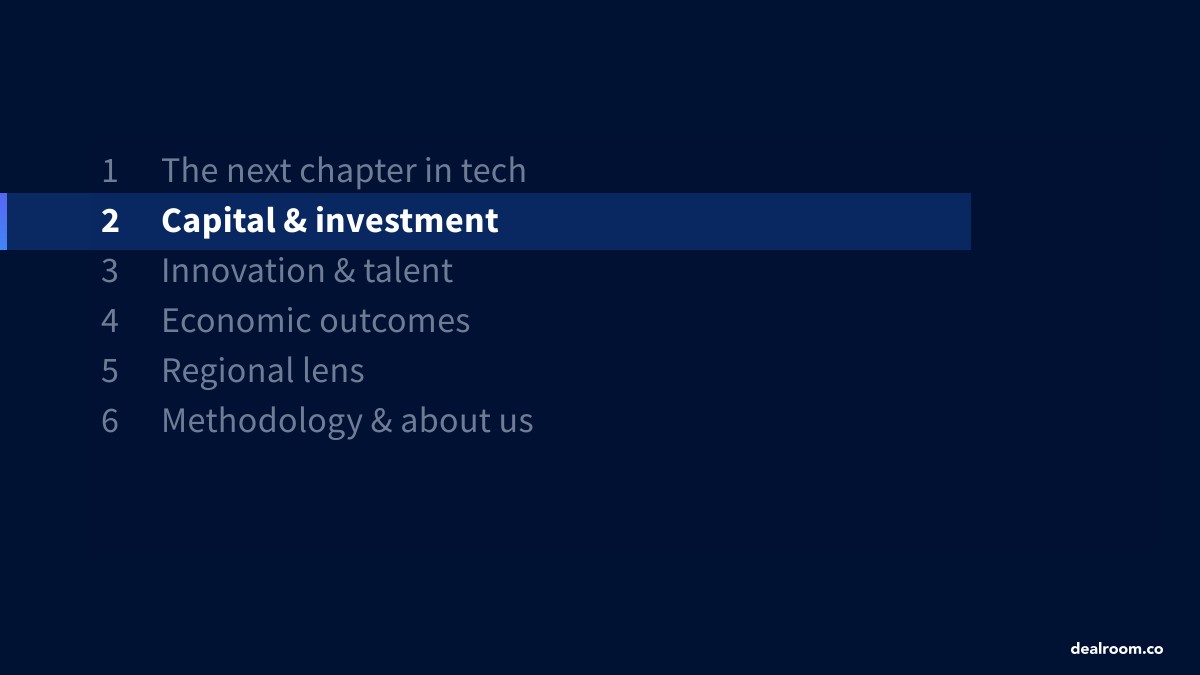 1 The next chapter in tech

2 Capital & investment

3 Innovation & talent

4 Economic outcomes

5 Regional lens

6 Methodology & about us

dealroom.co